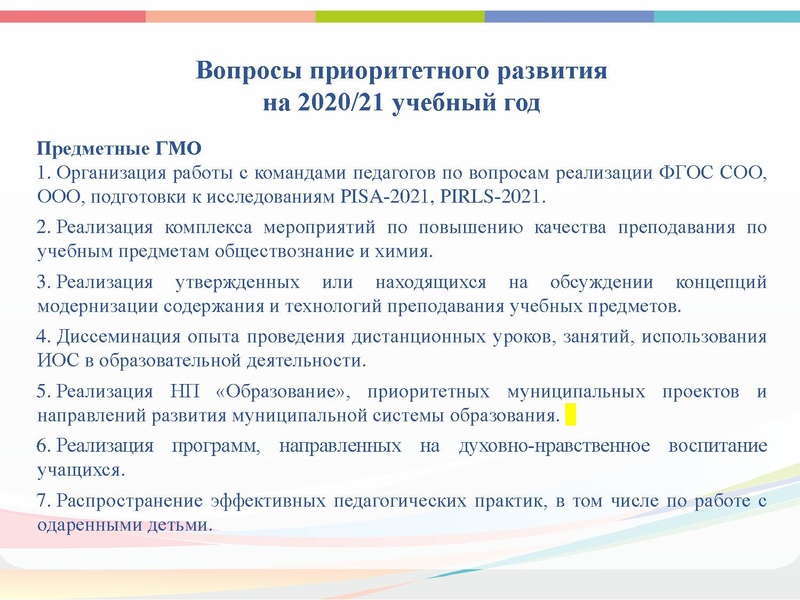 Вопросы приоритетного развития на 2020/21 учебный год

Предметные ГМО
1. Организация работы с командами педагогов по вопросам реализации ФГОС СОО, ООО, подготовки к исследованиям PISA-2021, PIRLS-2021.

2. Реализация комплекса мероприятий по повышению качества преподавания по учебным предметам обществознание и химия.

3. Реализация утвержденных или находящихся на обсуждении концепций модернизации содержания и технологий преподавания учебных предметов.

4. Диссеминация опыта проведения дистанционных уроков, занятий, использования ИОС в образовательной деятельности.

5. Реализация НП «Образование», приоритетных муниципальных проектов и направлений развития муниципальной системы образования.

6. Реализация программ, направленных на духовно-нравственное воспитание учащихся.

7. Распространение эффективных педагогических практик, в том числе по работе с одаренными детьми.